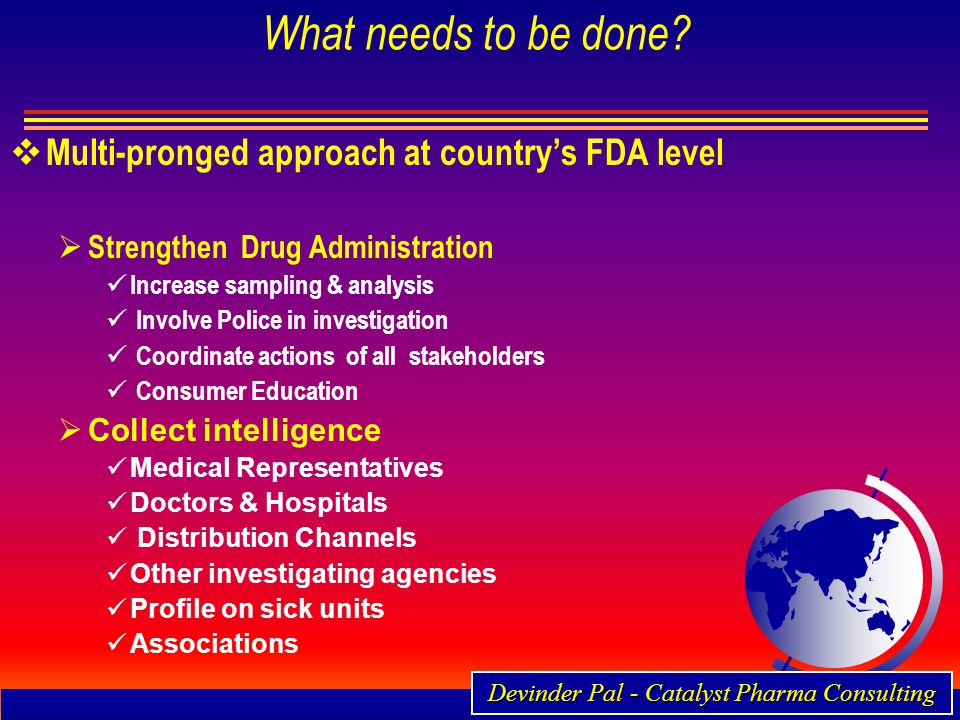 What needs to be done?

❖ Multi-pronged approach at country's FDA level

➢ Strengthen Drug Administration
✓ Increase sampling & analysis
✓ Involve Police in investigation
✓ Coordinate actions of all stakeholders
✓ Consumer Education

➢ Collect intelligence
✓ Medical Representatives
✓ Doctors & Hospitals
✓ Distribution Channels
✓ Other investigating agencies
✓ Profile on sick units
✓ Associations

Devinder Pal - Catalyst Pharma Consulting